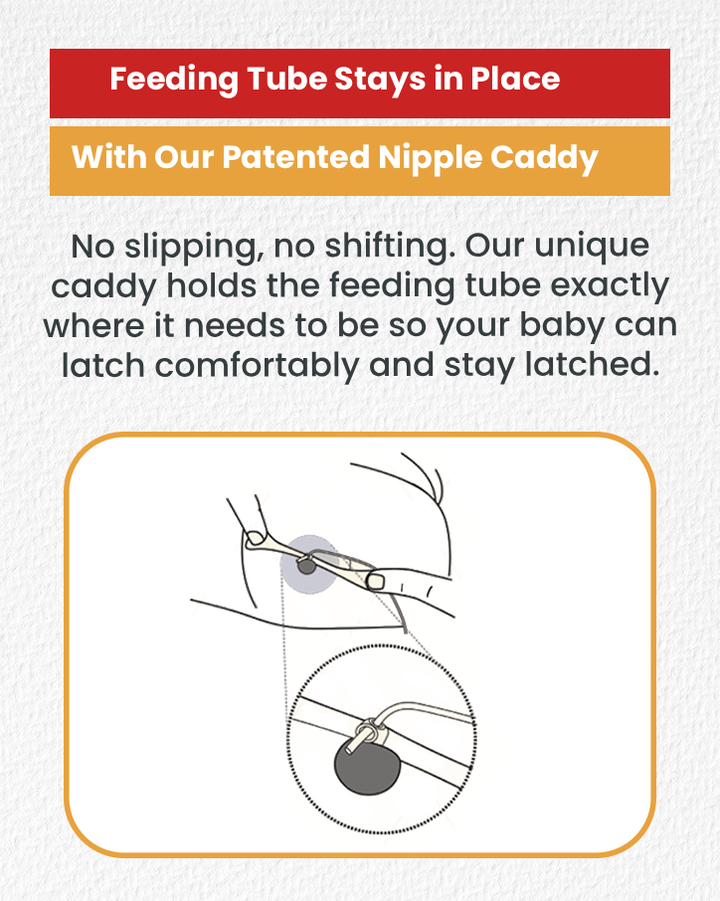 Feeding Tube Stays in Place

With Our Patented Nipple Caddy

No slipping, no shifting. Our unique caddy holds the feeding tube exactly where it needs to be so your baby can latch comfortably and stay latched.